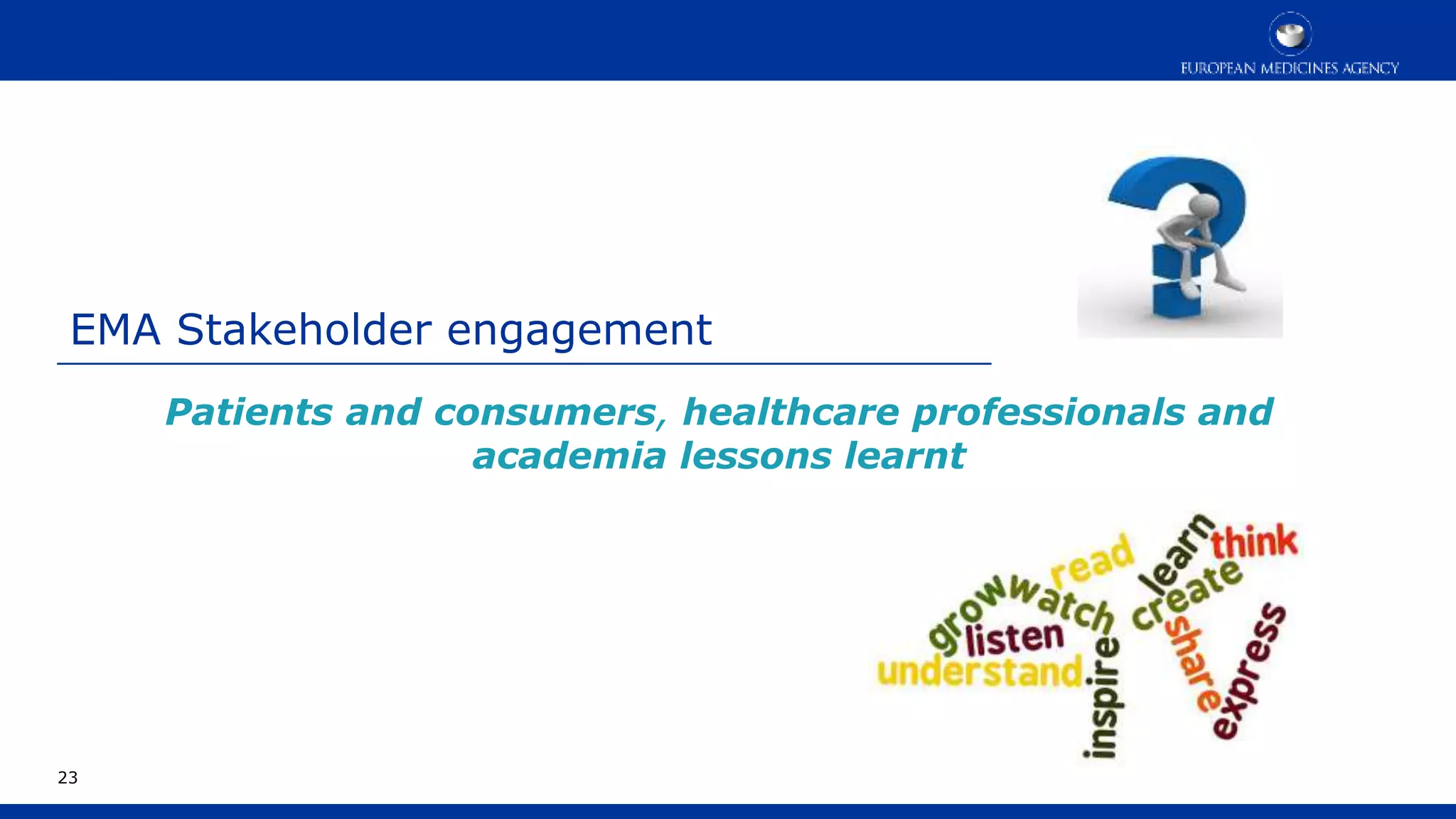 EUROPEAN MEDICINES AGENCY

EMA Stakeholder engagement

Patients and consumers, healthcare professionals and academia lessons learnt

read learn think grow watch create listen share express understand inspire

23